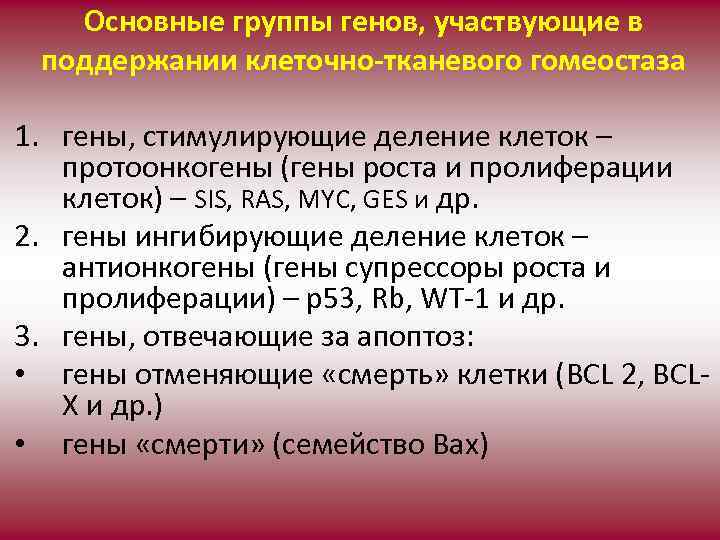 Основные группы генов, участвующие в поддержании клеточно-тканевого гомеостаза

1. гены, стимулирующие деление клеток – протоонкогены (гены роста и пролиферации клеток) – SIS, RAS, MYC, GES и др.
2. гены ингибирующие деление клеток – антионкогены (гены супрессоры роста и пролиферации) – p53, Rb, WT-1 и др.
3. гены, отвечающие за апоптоз:
• гены отменяющие «смерть» клетки (BCL 2, BCL-X и др.)
• гены «смерти» (семейство Bax)